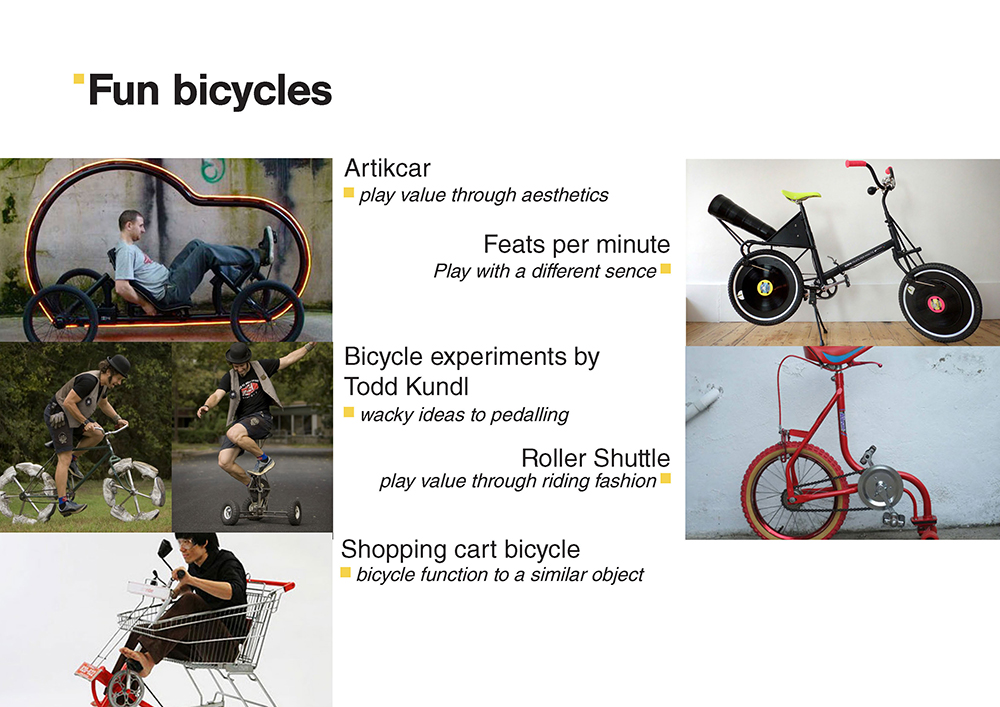 Fun bicycles

Artikcar
play value through aesthetics

Feats per minute
Play with a different sence

Bicycle experiments by Todd Kundl
wacky ideas to pedalling

Roller Shuttle
play value through riding fashion

Shopping cart bicycle
bicycle function to a similar object